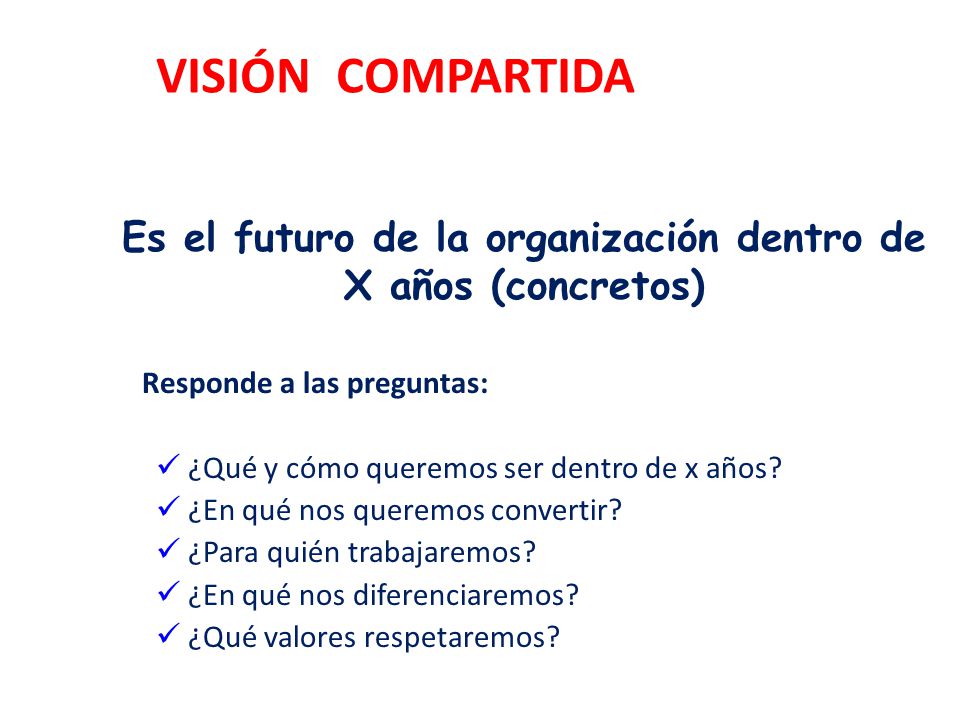 VISIÓN COMPARTIDA

Es el futuro de la organización dentro de X años (concretos)

Responde a las preguntas:

✓ ¿Qué y cómo queremos ser dentro de x años?
✓ ¿En qué nos queremos convertir?
✓ ¿Para quién trabajaremos?
✓ ¿En qué nos diferenciaremos?
✓ ¿Qué valores respetaremos?